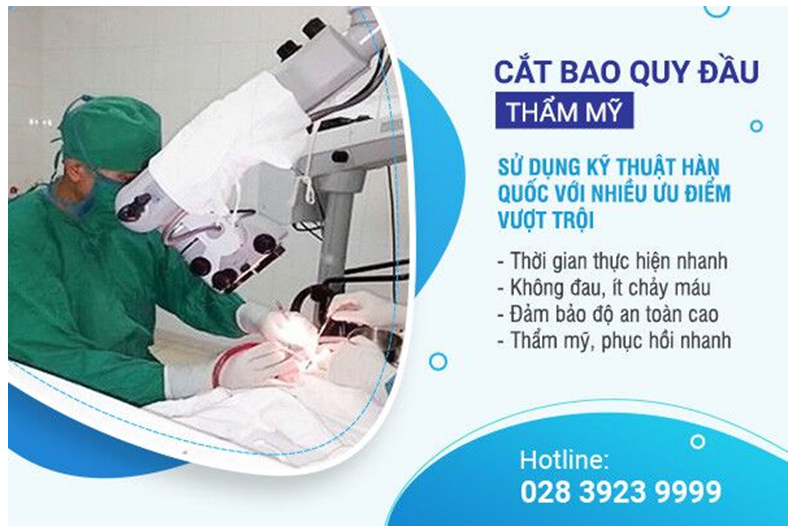 CẮT BAO QUY ĐẦU
THẨM MỸ

SỬ DỤNG KỸ THUẬT HÀN QUỐC VỚI NHIỀU ƯU ĐIỂM VƯỢT TRỘI

- Thời gian thực hiện nhanh
- Không đau, ít chảy máu
- Đảm bảo độ an toàn cao
- Thẩm mỹ, phục hồi nhanh

Hotline:
028 3923 9999